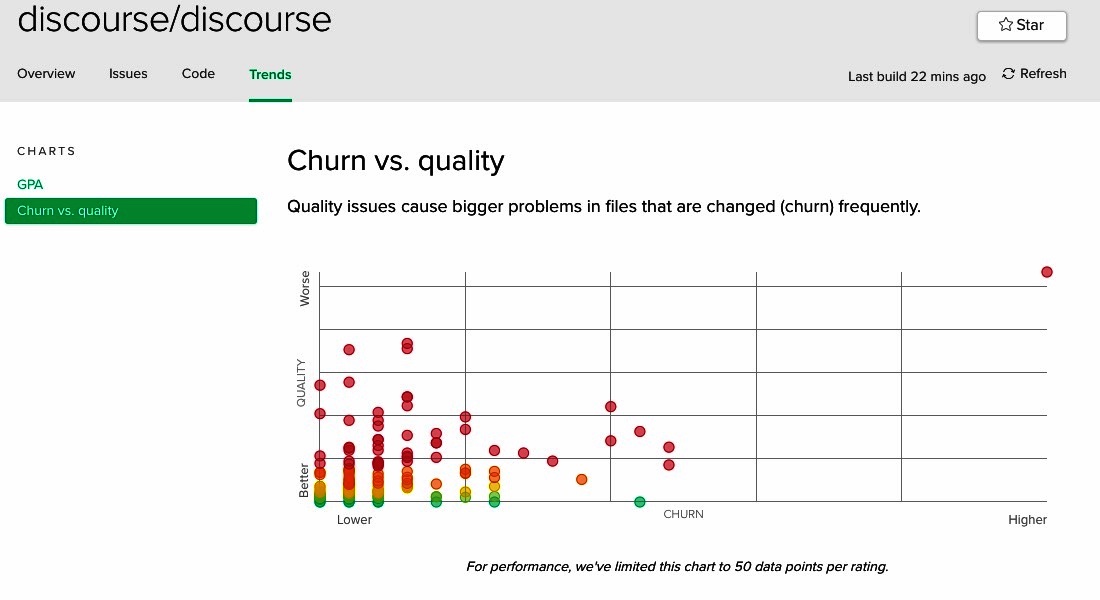 discourse/discourse

Star

Overview Issues Code Trends

Last build 22 mins ago Refresh

CHARTS

GPA

Churn vs. quality

Churn vs. quality

Quality issues cause bigger problems in files that are changed (churn) frequently.

Worse

QUALITY

Better

Lower

CHURN

Higher

For performance, we've limited this chart to 50 data points per rating.